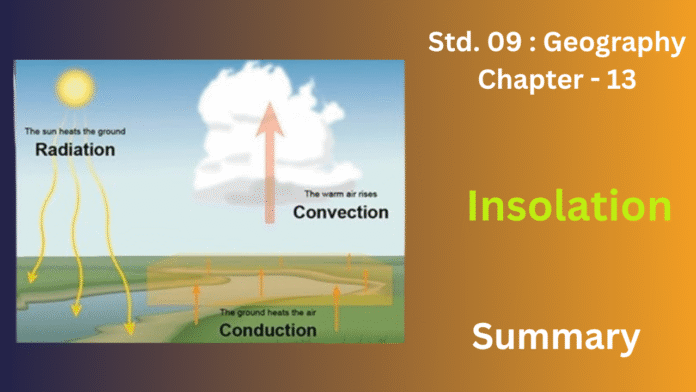 The sun heats the ground
Radiation

The warm air rises
Convection

The ground heats the air
Conduction

Std. 09 : Geography
Chapter - 13

Insolation

Summary